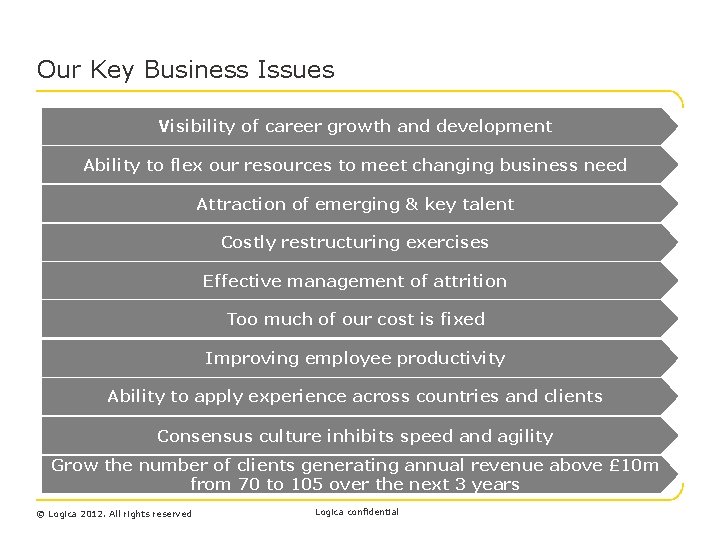 Our Key Business Issues

Visibility of career growth and development

Ability to flex our resources to meet changing business need

Attraction of emerging & key talent

Costly restructuring exercises

Effective management of attrition

Too much of our cost is fixed

Improving employee productivity

Ability to apply experience across countries and clients

Consensus culture inhibits speed and agility

Grow the number of clients generating annual revenue above £10m from 70 to 105 over the next 3 years

© Logica 2012. All rights reserved

Logica confidential